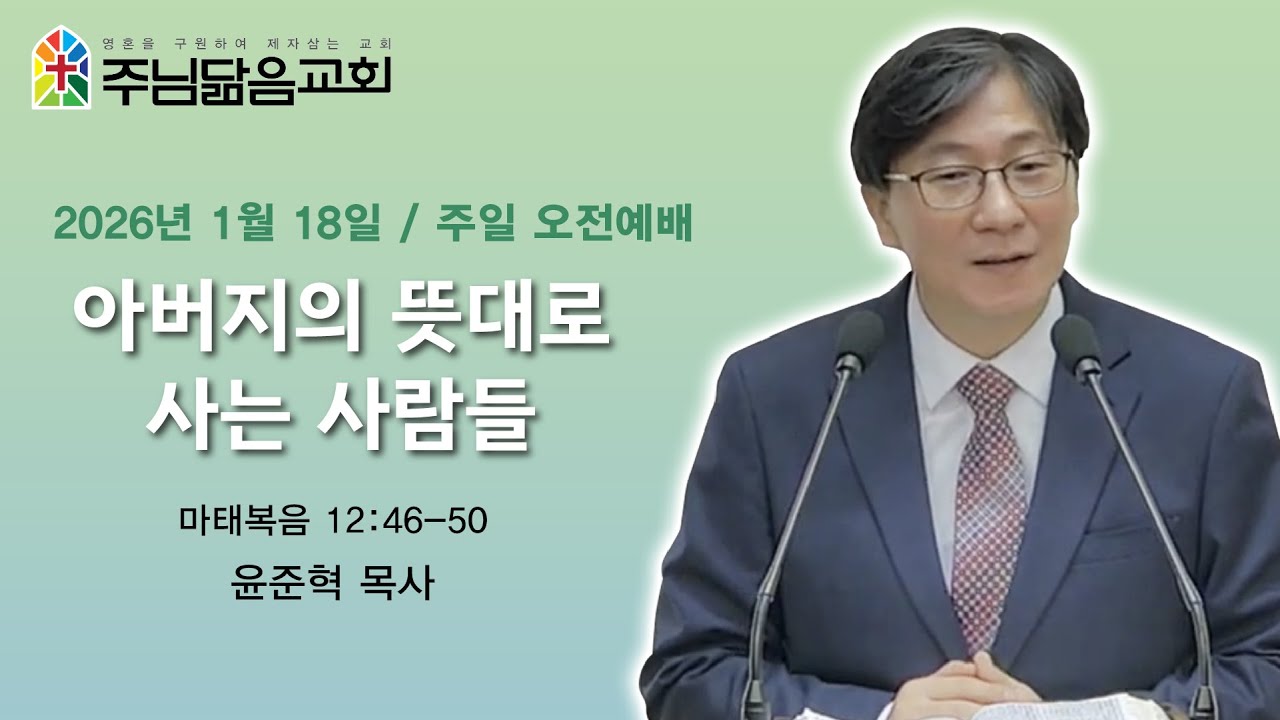 영혼을 구원하여 제자삼는 교회
주님닮음교회

2026년 1월 18일 / 주일 오전예배

아버지의 뜻대로 사는 사람들

마태복음 12:46-50

윤준혁 목사